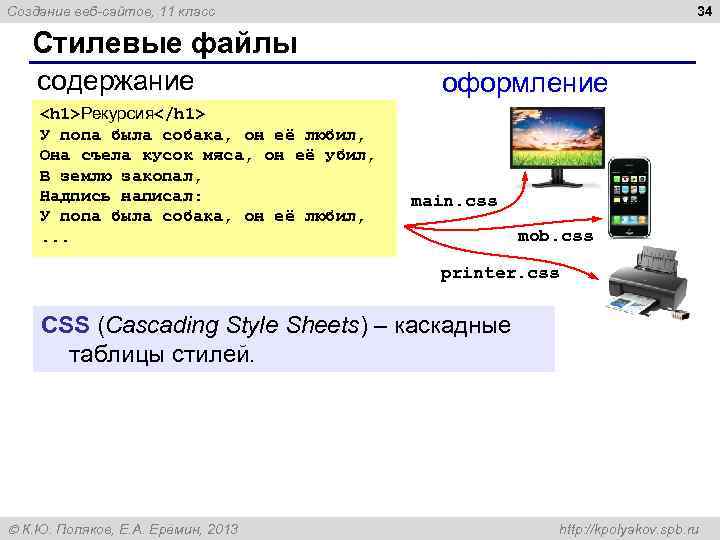 Создание веб-сайтов, 11 класс

34

Стилевые файлы

содержание

<h1>Рекурсия</h1>
У попа была собака, он её любил,
Она съела кусок мяса, он её убил,
В землю закопал,
Надпись написал:
У попа была собака, он её любил,
...

оформление

main.css

mob.css

printer.css

CSS (Cascading Style Sheets) – каскадные таблицы стилей.

© К.Ю. Поляков, Е.А. Еремин, 2013

http://kpolyakov.spb.ru